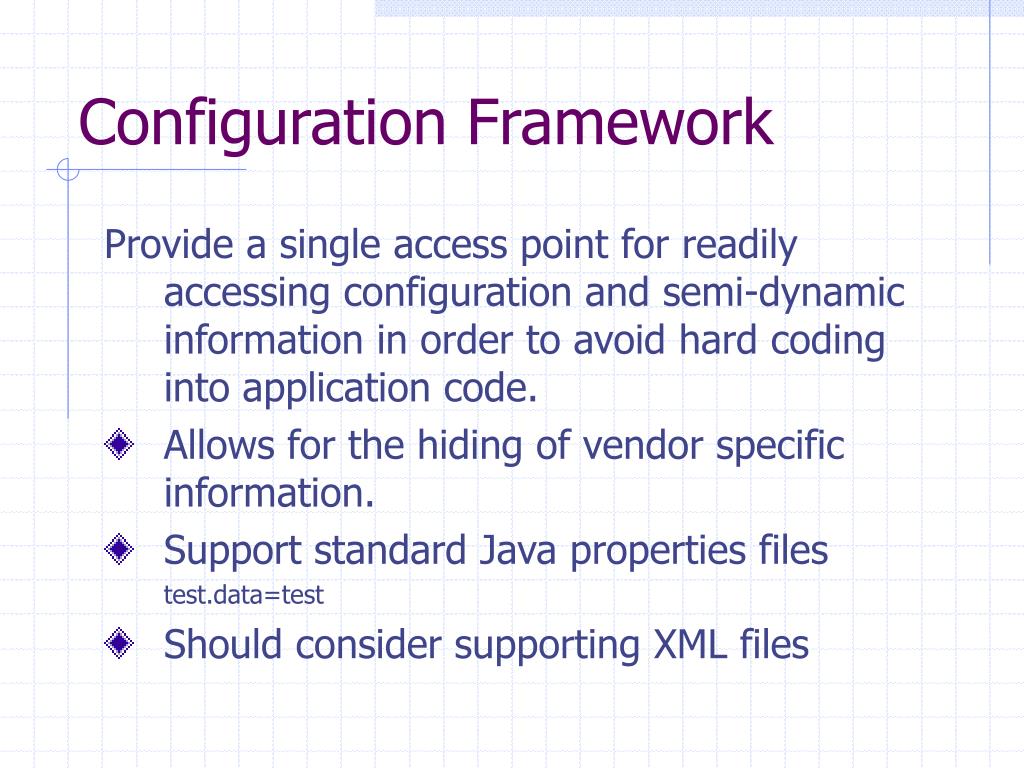 Configuration Framework

Provide a single access point for readily accessing configuration and semi-dynamic information in order to avoid hard coding into application code.

Allows for the hiding of vendor specific information.

Support standard Java properties files
test.data=test

Should consider supporting XML files